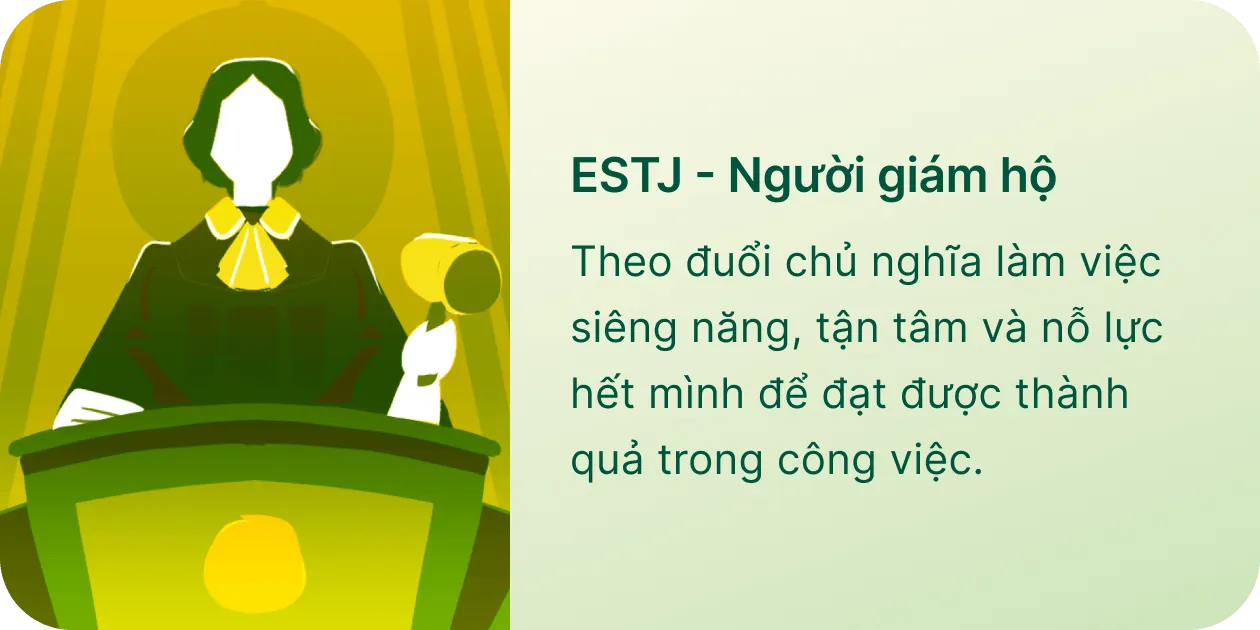 ESTJ - Người giám hộ

Theo đuổi chủ nghĩa làm việc siêng năng, tận tâm và nỗ lực hết mình để đạt được thành quả trong công việc.